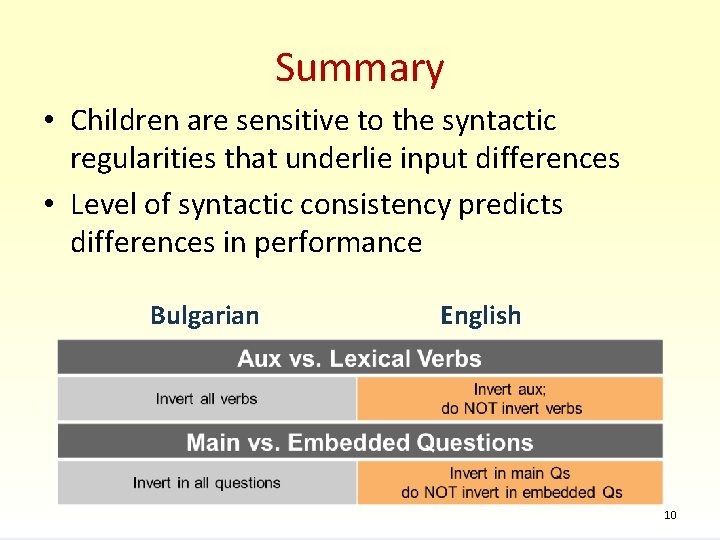 Summary

• Children are sensitive to the syntactic regularities that underlie input differences

• Level of syntactic consistency predicts differences in performance

| Bulgarian | English |
|---|---|
| Aux vs. Lexical Verbs | |
| Invert all verbs | Invert aux; do NOT invert verbs |
| Main vs. Embedded Questions | |
| Invert in all questions | Invert in main Qs do NOT invert in embedded Qs |

10